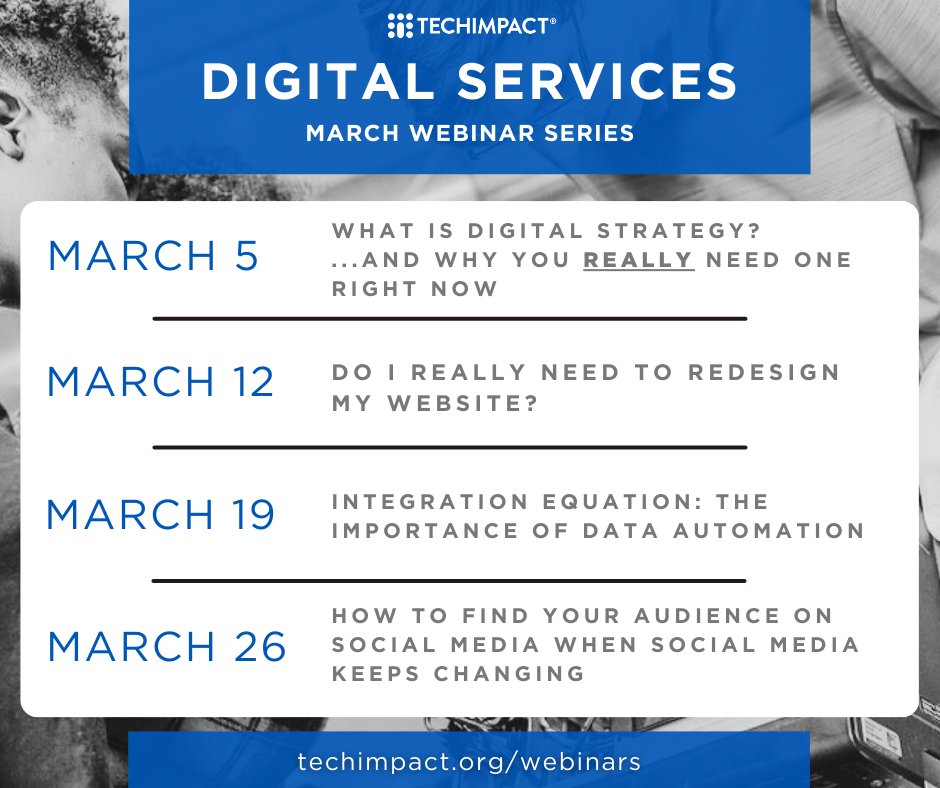 TECHIMPACT®

DIGITAL SERVICES

MARCH WEBINAR SERIES

MARCH 5

WHAT IS DIGITAL STRATEGY? ...AND WHY YOU REALLY NEED ONE RIGHT NOW

MARCH 12

DO I REALLY NEED TO REDESIGN MY WEBSITE?

MARCH 19

INTEGRATION EQUATION: THE IMPORTANCE OF DATA AUTOMATION

MARCH 26

HOW TO FIND YOUR AUDIENCE ON SOCIAL MEDIA WHEN SOCIAL MEDIA KEEPS CHANGING

techimpact.org/webinars